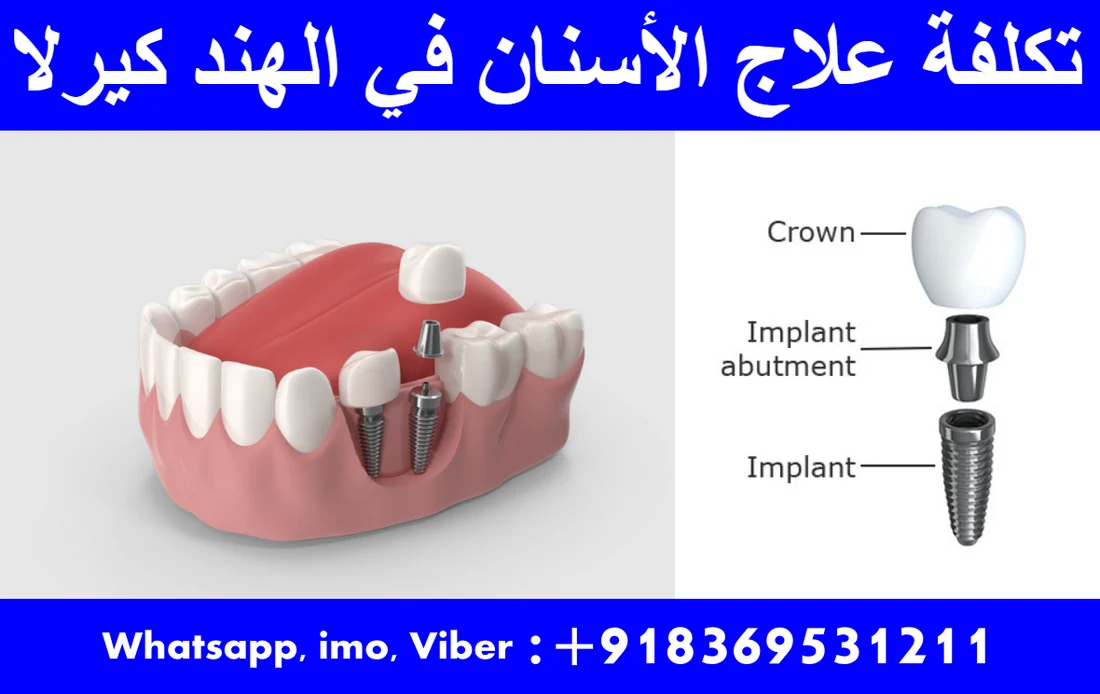 تكلفة علاج الأسنان في الهند كيرلا

Crown

Implant abutment

Implant

Whatsapp, imo, Viber : +918369531211